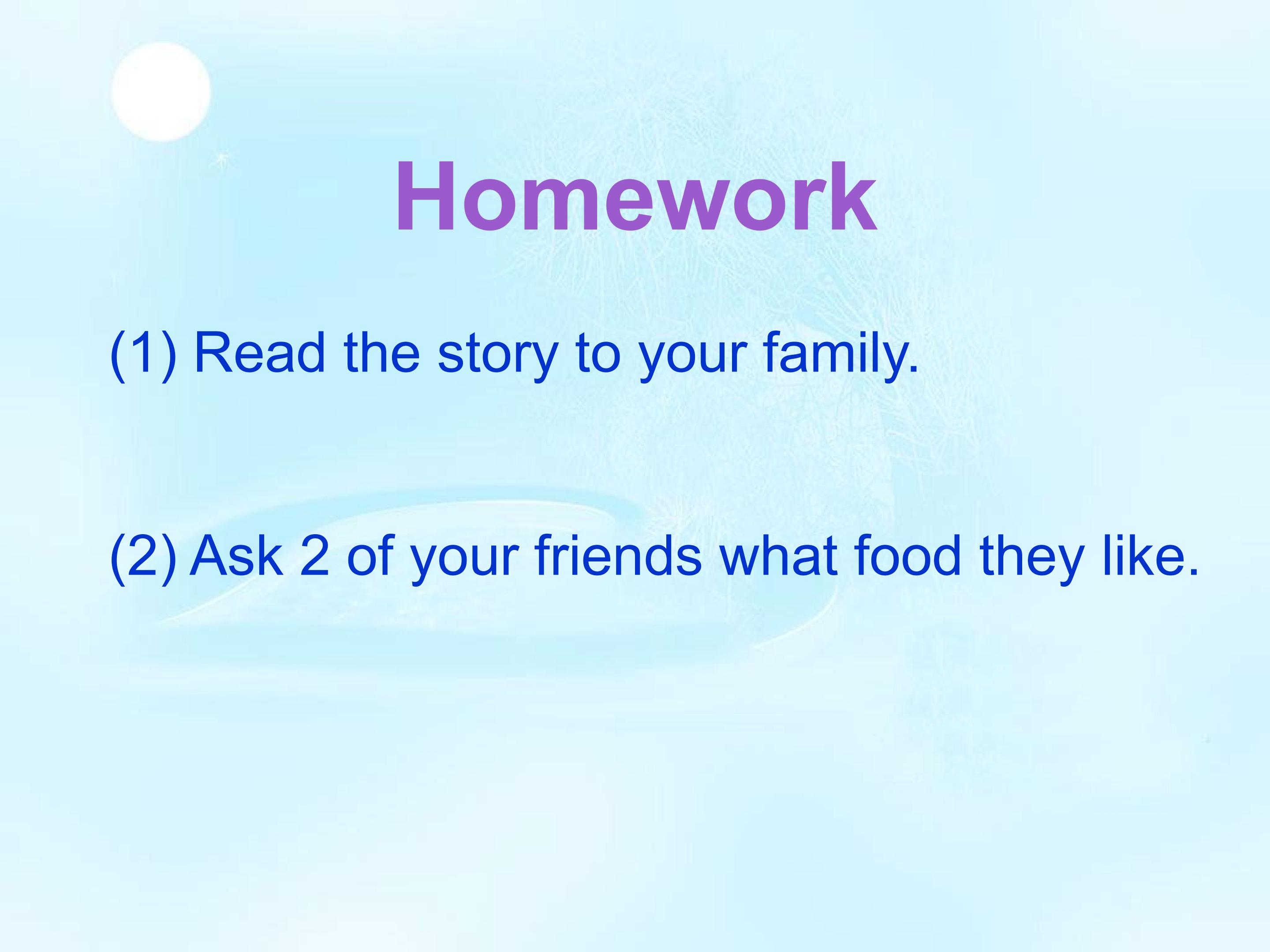 Homework

(1) Read the story to your family.

(2) Ask 2 of your friends what food they like.